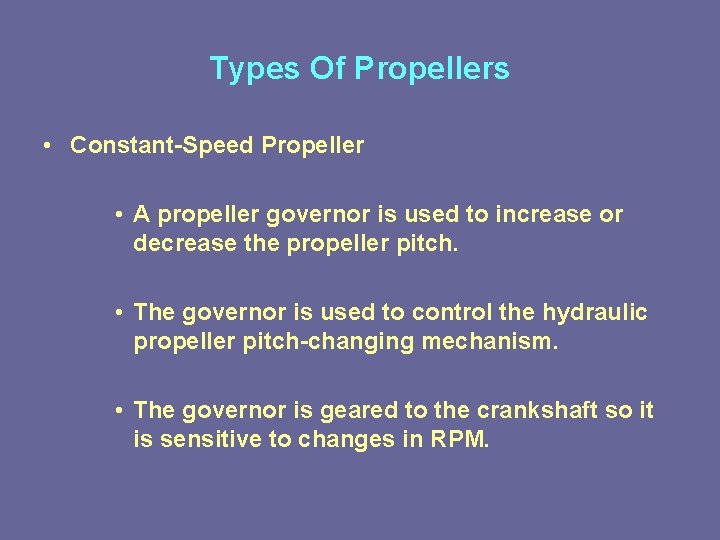 Types Of Propellers

• Constant-Speed Propeller

• A propeller governor is used to increase or decrease the propeller pitch.

• The governor is used to control the hydraulic propeller pitch-changing mechanism.

• The governor is geared to the crankshaft so it is sensitive to changes in RPM.